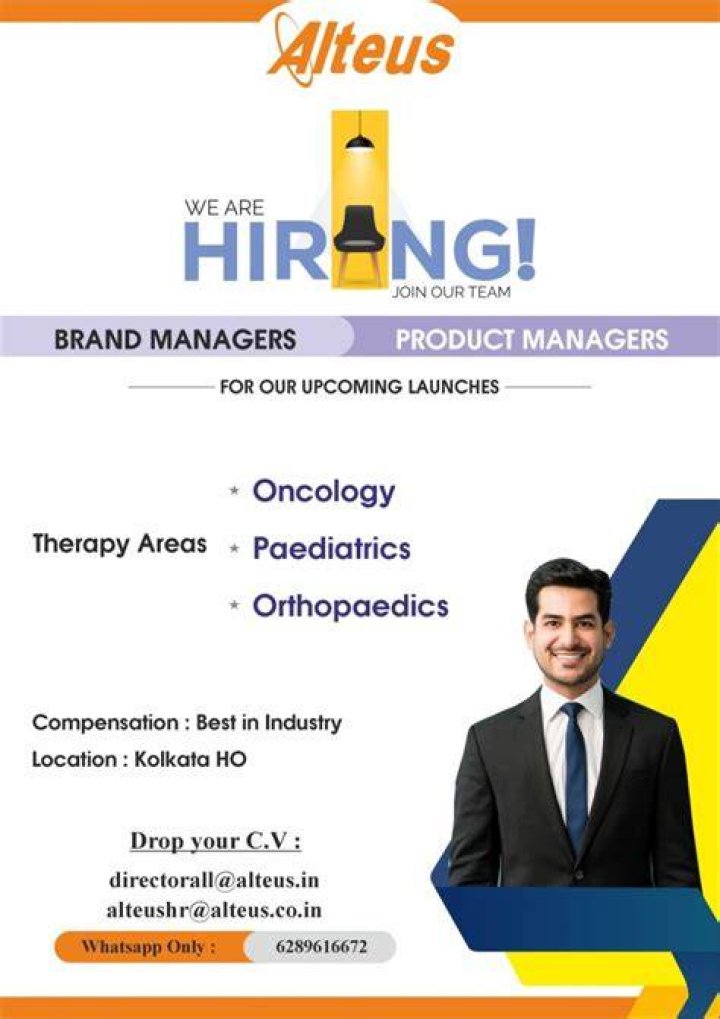 Alteus

WE ARE
HIRING!
JOIN OUR TEAM

BRAND MANAGERS
PRODUCT MANAGERS

FOR OUR UPCOMING LAUNCHES

Therapy Areas
* Oncology
* Paediatrics
* Orthopaedics

Compensation : Best in Industry
Location : Kolkata HO

Drop your C.V :
directorall@alteus.in
alteushr@alteus.co.in
Whatsapp Only : 6289616672